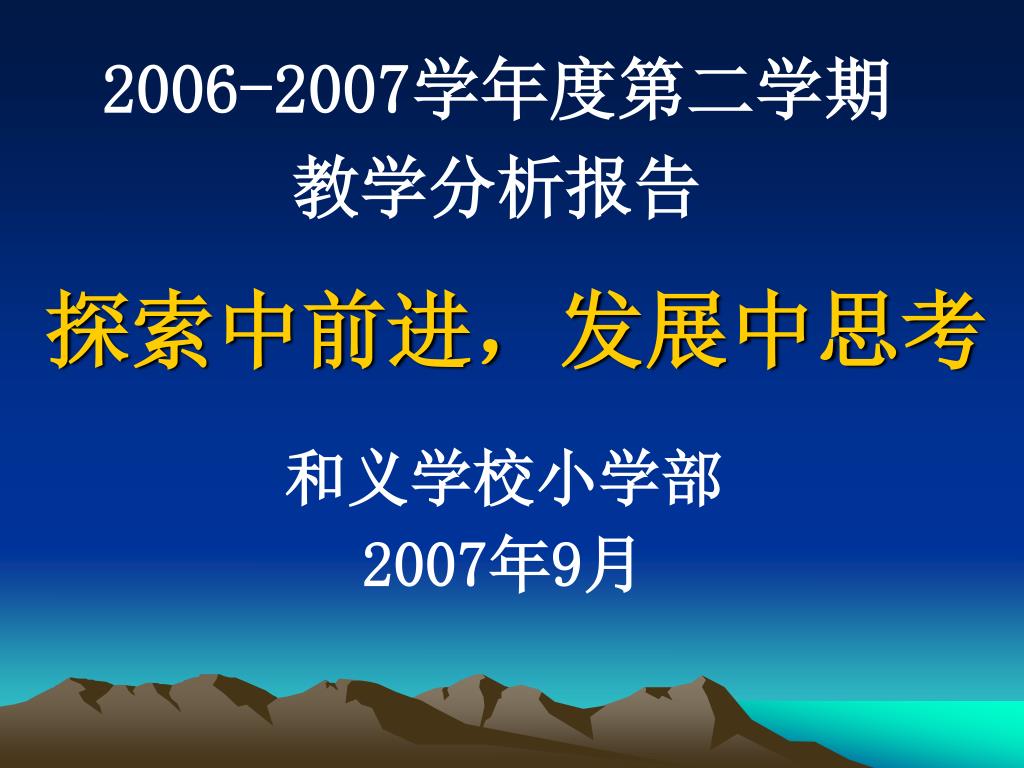 2006-2007学年度第二学期
教学分析报告

探索中前进，发展中思考

和义学校小学部
2007年9月